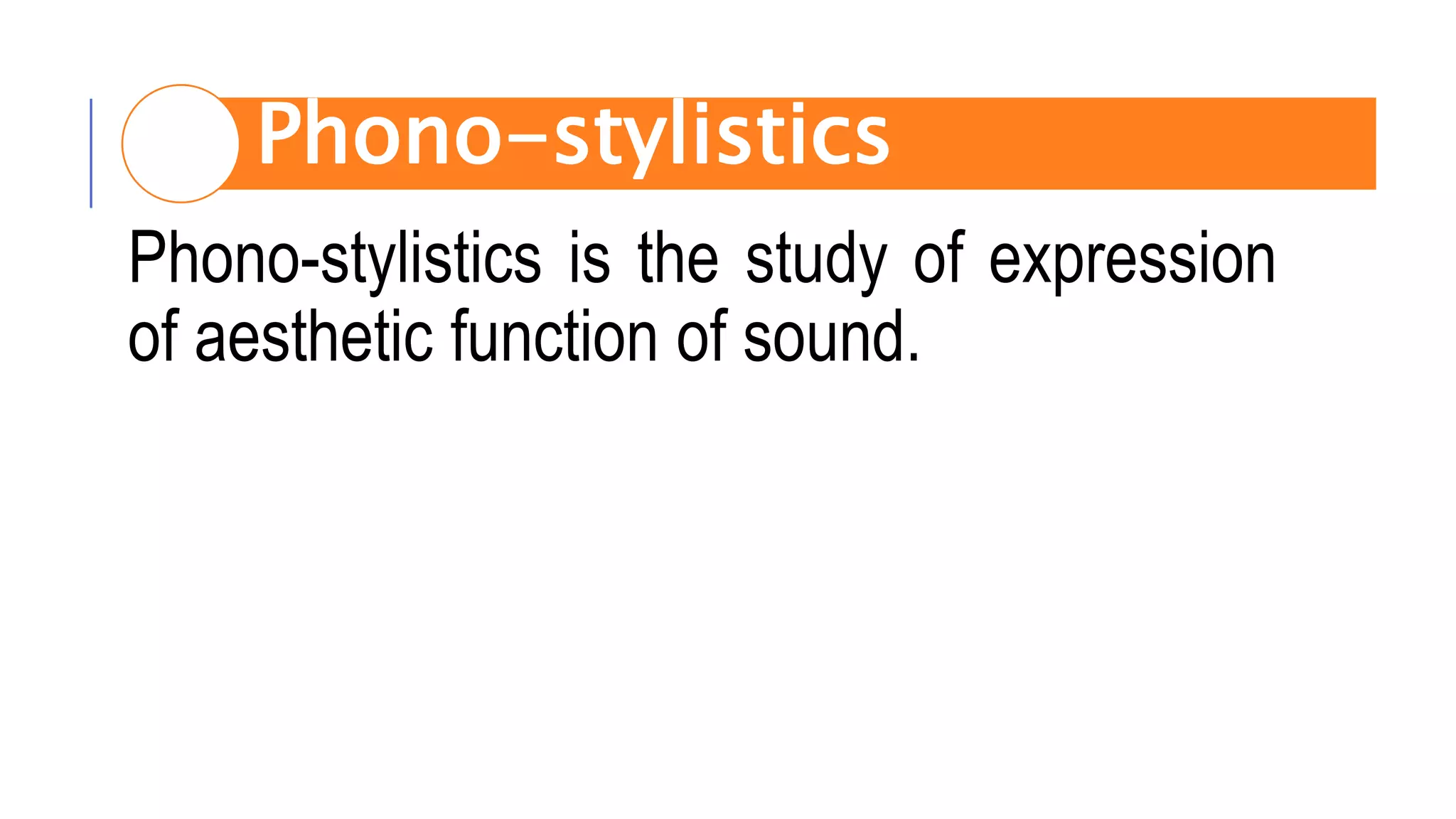 Phono–stylistics

Phono-stylistics is the study of expression of aesthetic function of sound.